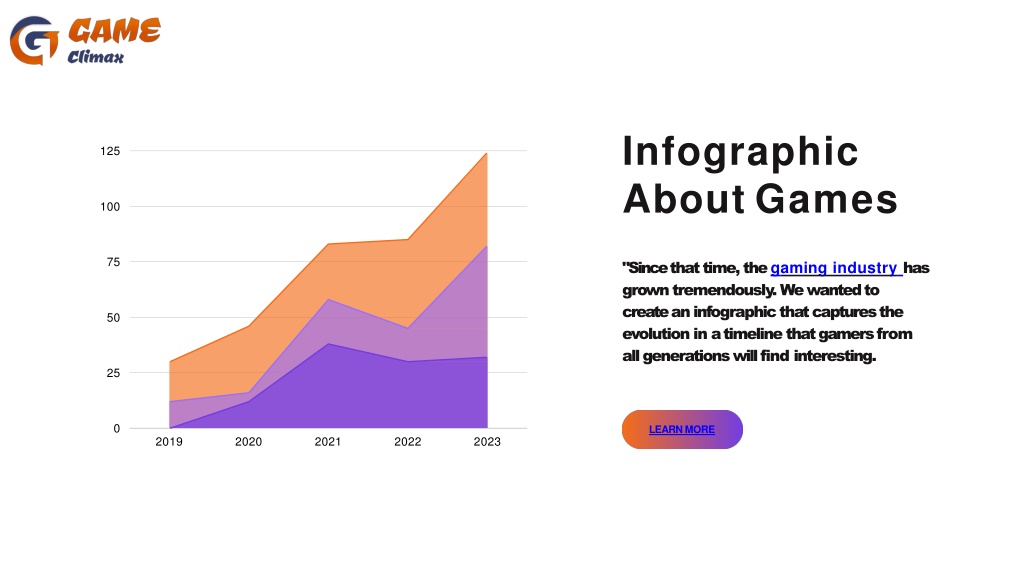 GAME
Climax

125
100
75
50
25
0
2019 2020 2021 2022 2023

Infographic About Games

"Since that time, the gaming industry has grown tremendously. We wanted to create an infographic that captures the evolution in a timeline that gamers from all generations will find interesting.

LEARN MORE